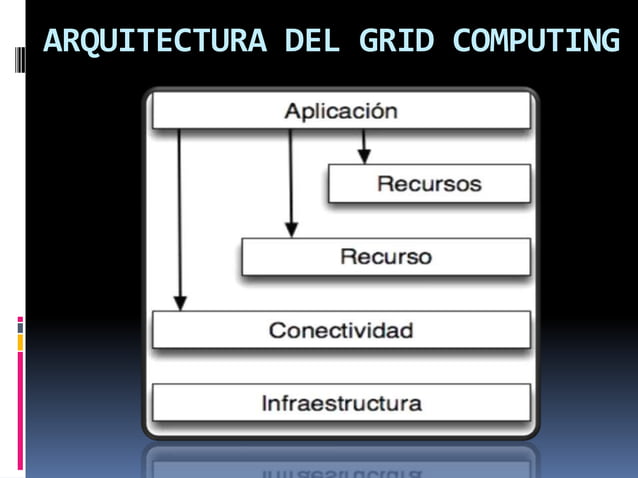 ARQUITECTURA DEL GRID COMPUTING

Aplicación

Recursos

Recurso

Conectividad

Infraestructura